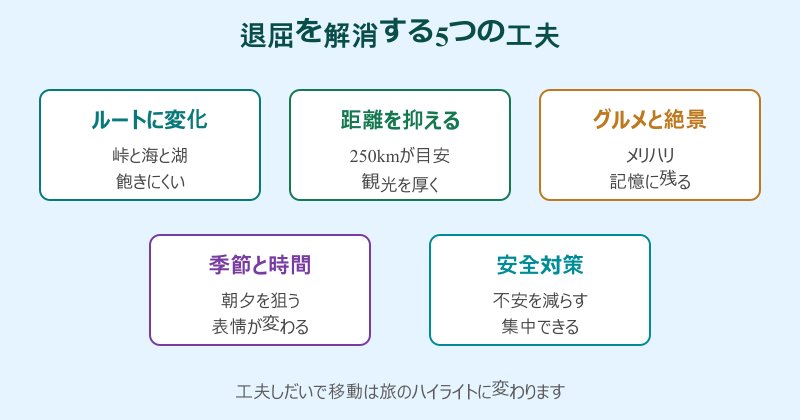 退屈を解消する5つの工夫

ルートに変化
峠と海と湖
飽きにくい

距離を抑える
250kmが目安
観光を厚く

グルメと絶景
メリハリ
記憶に残る

季節と時間
朝夕を狙う
表情が変わる

安全対策
不安を減らす
集中できる

工夫しだいで移動は旅のハイライトに変わります